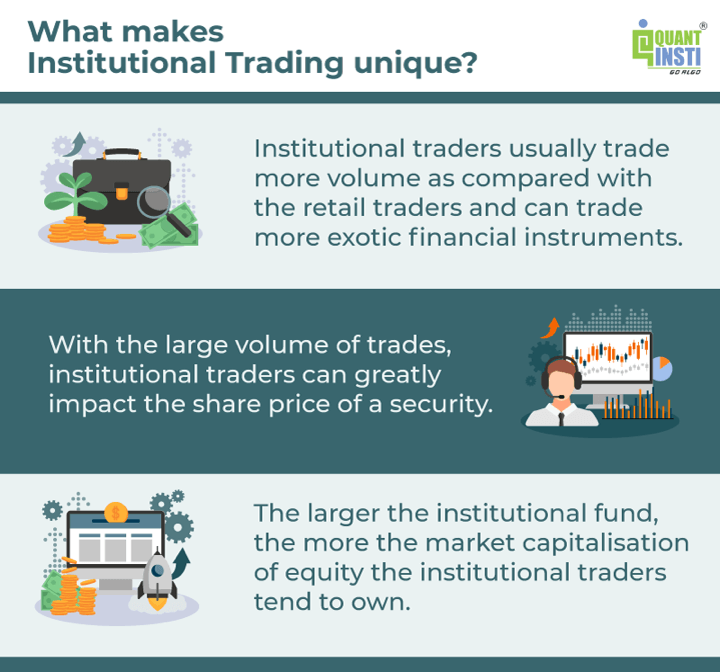 What makes Institutional Trading unique?

QUANT INSTI® GO ALGO

Institutional traders usually trade more volume as compared with the retail traders and can trade more exotic financial instruments.

With the large volume of trades, institutional traders can greatly impact the share price of a security.

The larger the institutional fund, the more the market capitalisation of equity the institutional traders tend to own.